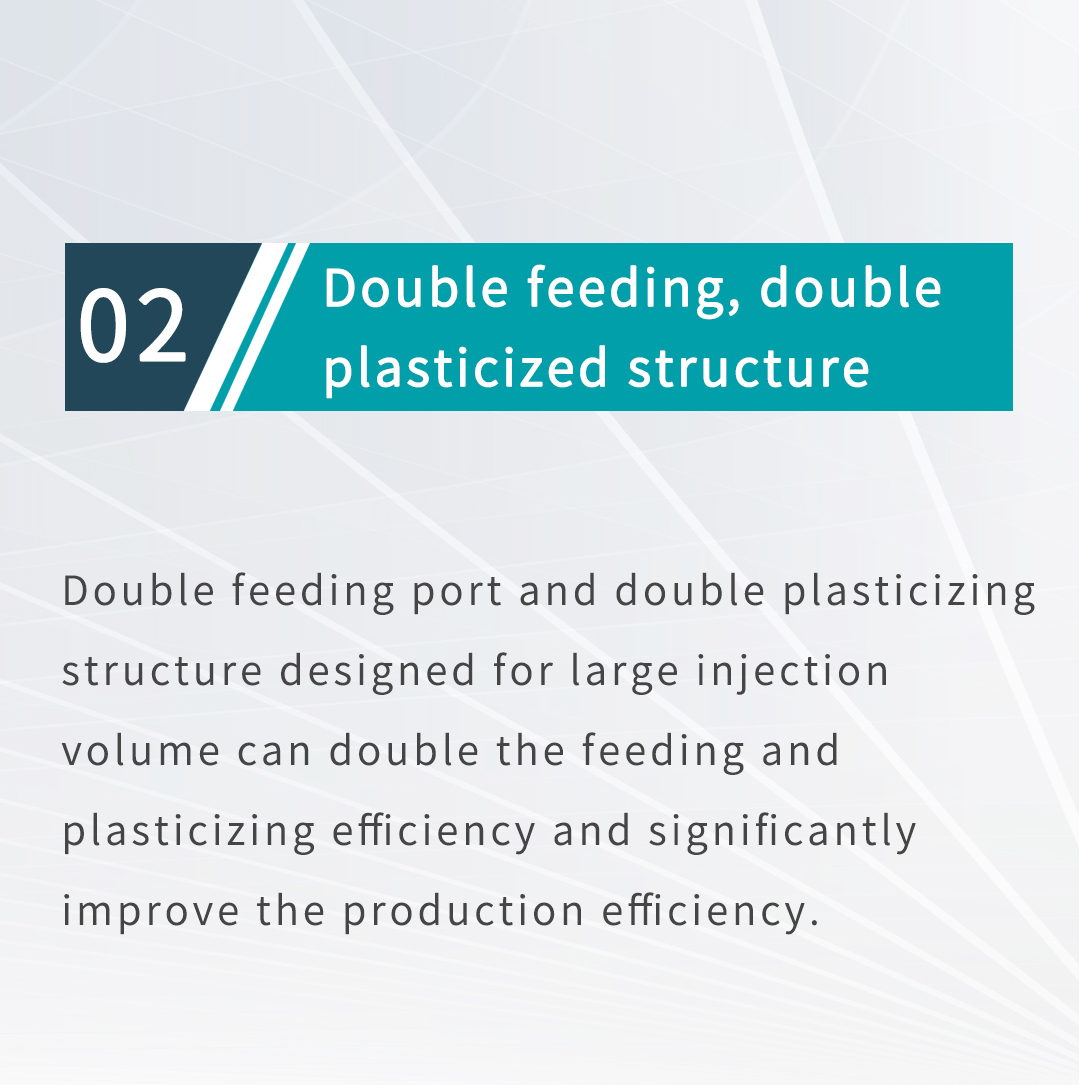 02

Double feeding, double plasticized structure

Double feeding port and double plasticizing structure designed for large injection volume can double the feeding and plasticizing efficiency and significantly improve the production efficiency.